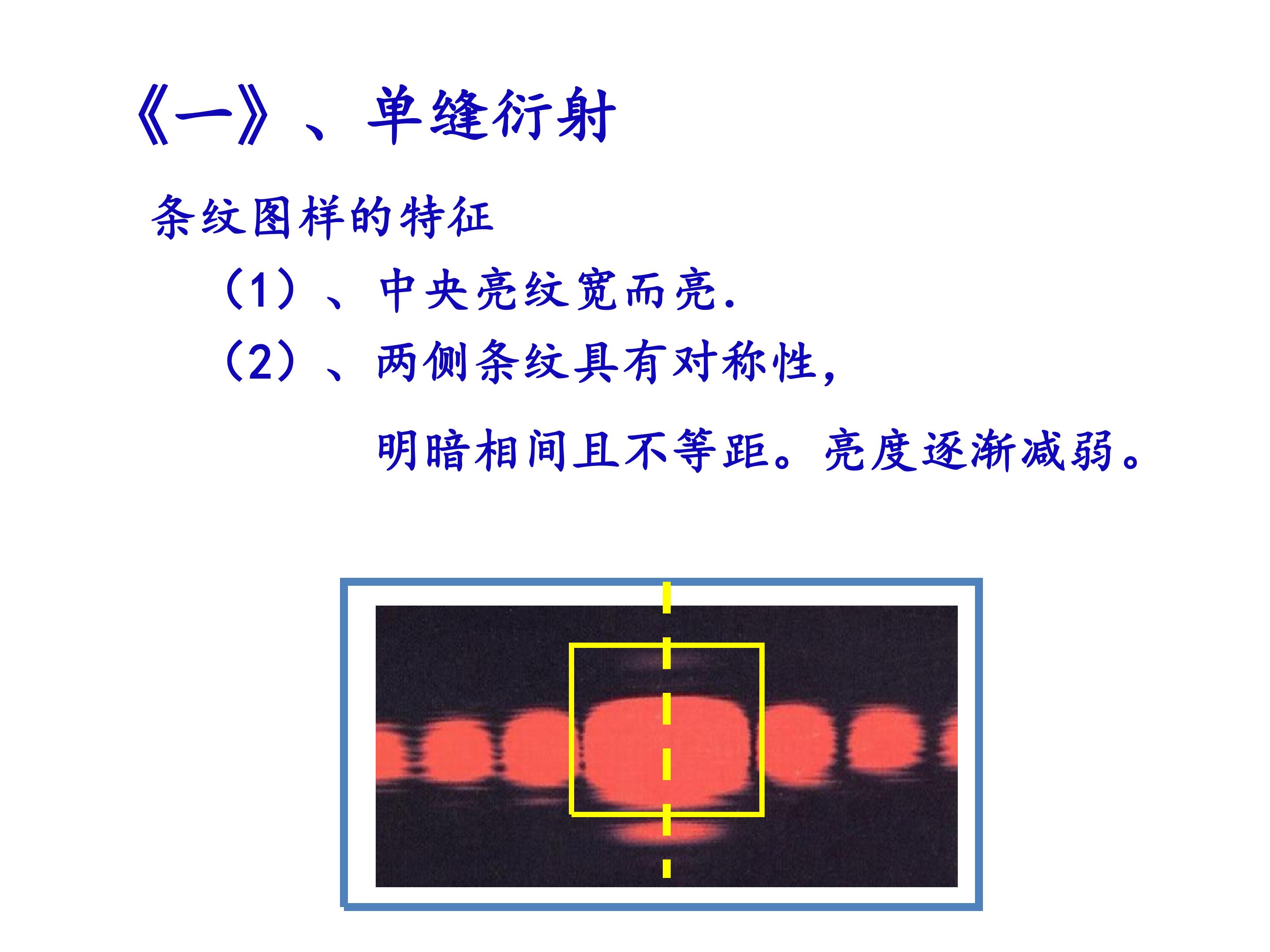 《一》、单缝衍射

条纹图样的特征

（1）、中央亮纹宽而亮.

（2）、两侧条纹具有对称性，

明暗相间且不等距。亮度逐渐减弱。